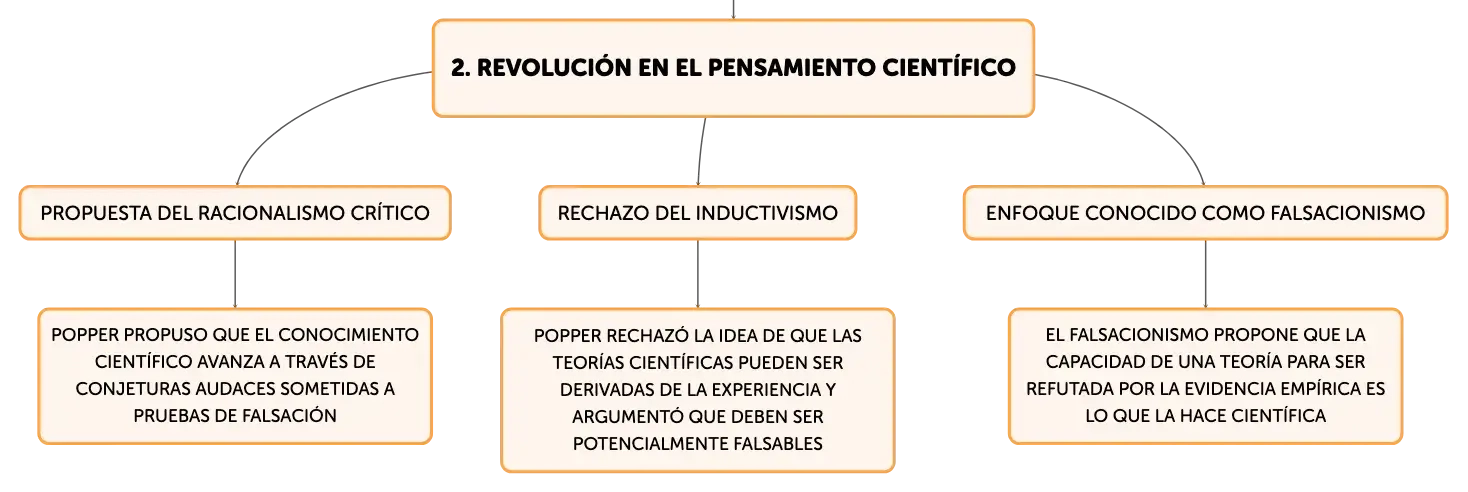 2. REVOLUCIÓN EN EL PENSAMIENTO CIENTÍFICO

PROPUESTA DEL RACIONALISMO CRÍTICO

POPPER PROPUSO QUE EL CONOCIMIENTO CIENTÍFICO AVANZA A TRAVÉS DE CONJETURAS AUDACES SOMETIDAS A PRUEBAS DE FALSACIÓN

RECHAZO DEL INDUCTIVISMO

POPPER RECHAZÓ LA IDEA DE QUE LAS TEORÍAS CIENTÍFICAS PUEDEN SER DERIVADAS DE LA EXPERIENCIA Y ARGUMENTÓ QUE DEBEN SER POTENCIALMENTE FALSABLES

ENFOQUE CONOCIDO COMO FALSACIONISMO

EL FALSACIONISMO PROPONE QUE LA CAPACIDAD DE UNA TEORÍA PARA SER REFUTADA POR LA EVIDENCIA EMPÍRICA ES LO QUE LA HACE CIENTÍFICA